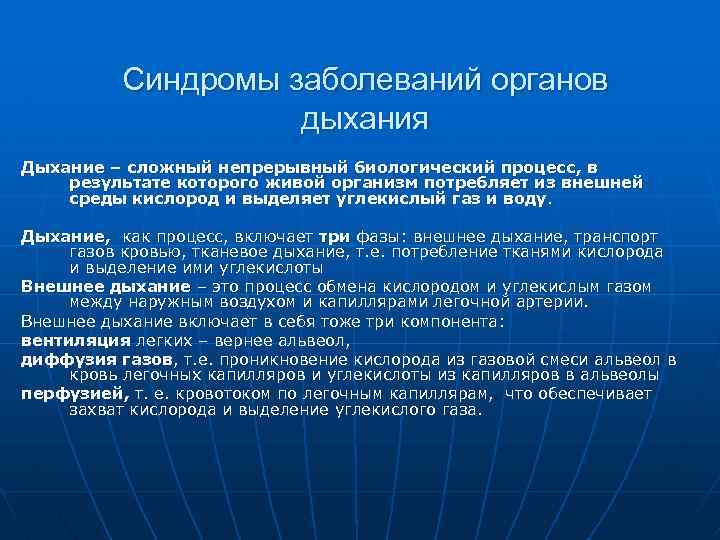 Синдромы заболеваний органов дыхания

Дыхание – сложный непрерывный биологический процесс, в результате которого живой организм потребляет из внешней среды кислород и выделяет углекислый газ и воду.

Дыхание, как процесс, включает три фазы: внешнее дыхание, транспорт газов кровью, тканевое дыхание, т.е. потребление тканями кислорода и выделение ими углекислоты

Внешнее дыхание – это процесс обмена кислородом и углекислым газом между наружным воздухом и капиллярами легочной артерии.

Внешнее дыхание включает в себя тоже три компонента:

вентиляция легких – вернее альвеол,

диффузия газов, т.е. проникновение кислорода из газовой смеси альвеол в кровь легочных капилляров и углекислоты из капилляров в альвеолы

перфузией, т. е. кровотоком по легочным капиллярам, что обеспечивает захват кислорода и выделение углекислого газа.